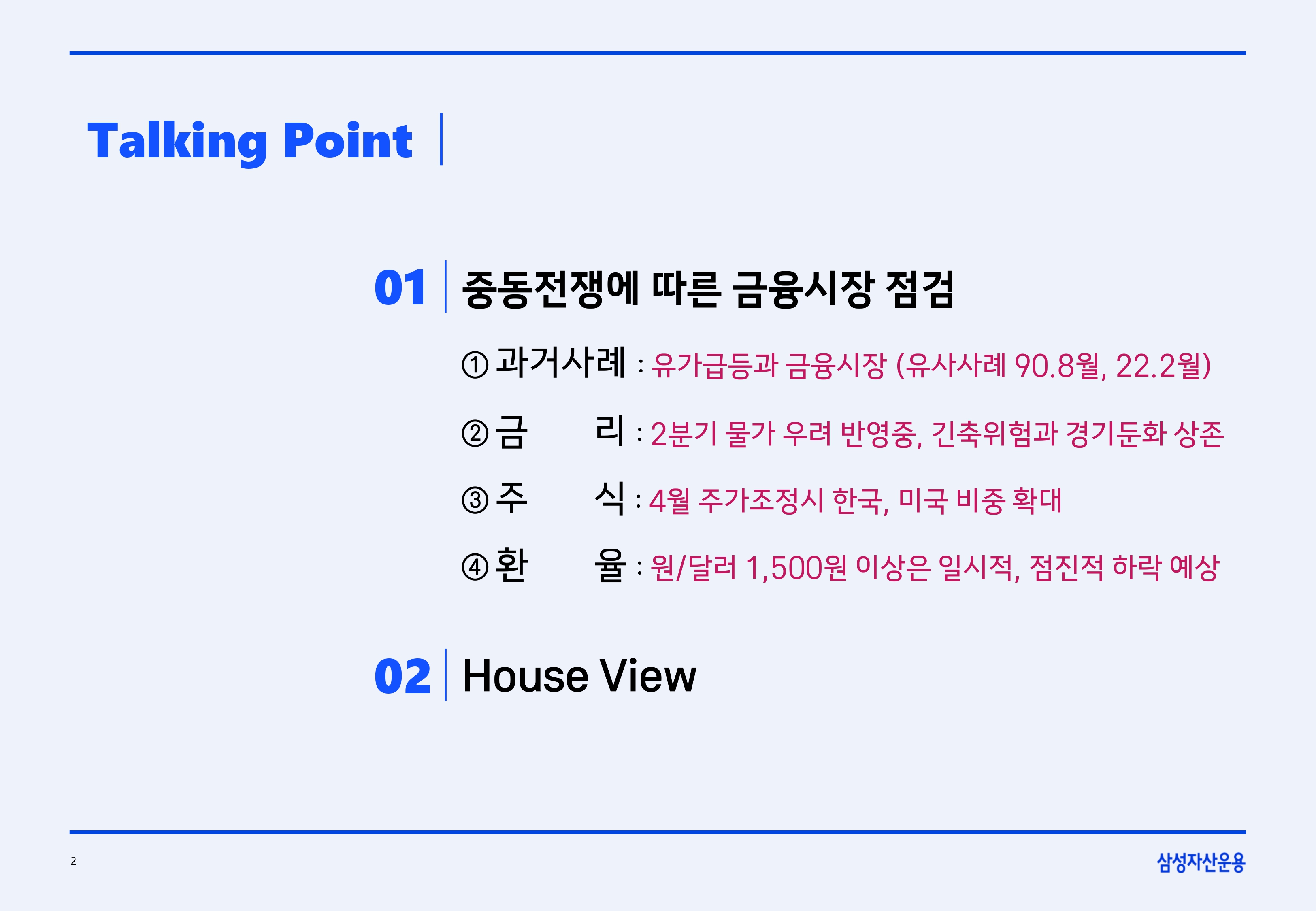 Talking Point

01 중동전쟁에 따른 금융시장 점검

① 과거사례 : 유가급등과 금융시장 (유사사례 90.8월, 22.2월)

② 금　　리 : 2분기 물가 우려 반영중, 긴축위험과 경기둔화 상존

③ 주　　식 : 4월 주가조정시 한국, 미국 비중 확대

④ 환　　율 : 원/달러 1,500원 이상은 일시적, 점진적 하락 예상

02 House View

2

삼성자산운용